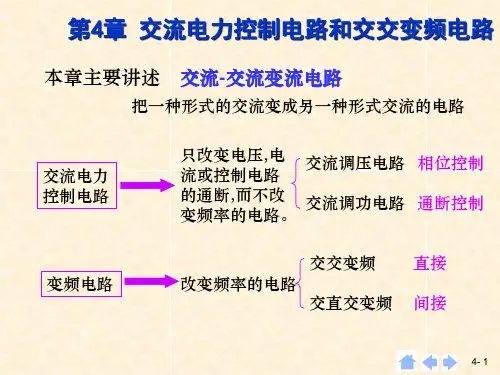 第4章 交流电力控制电路和交交变频电路

本章主要讲述 交流-交流变流电路

把一种形式的交流变成另一种形式交流的电路

交流电力控制电路

只改变电压,电流或控制电路的通断,而不改变频率的电路。

交流调压电路 相位控制

交流调功电路 通断控制

变频电路

改变频率的电路

交交变频 直接

交直交变频 间接

4- 1